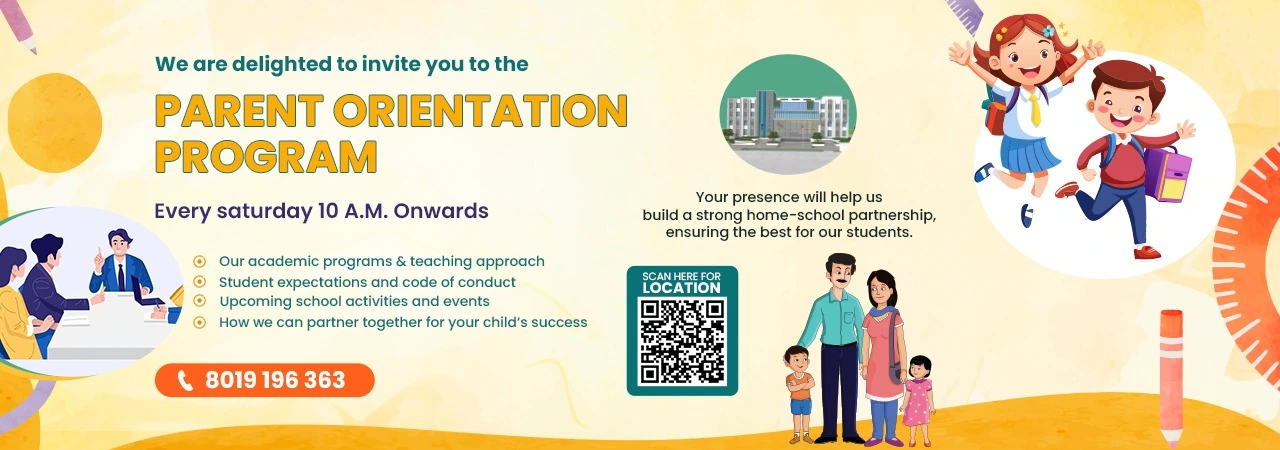 We are delighted to invite you to the

PARENT ORIENTATION PROGRAM

Every saturday 10 A.M. Onwards

Our academic programs & teaching approach
Student expectations and code of conduct
Upcoming school activities and events
How we can partner together for your child's success

8019 196 363

Your presence will help us build a strong home-school partnership, ensuring the best for our students.

SCAN HERE FOR LOCATION